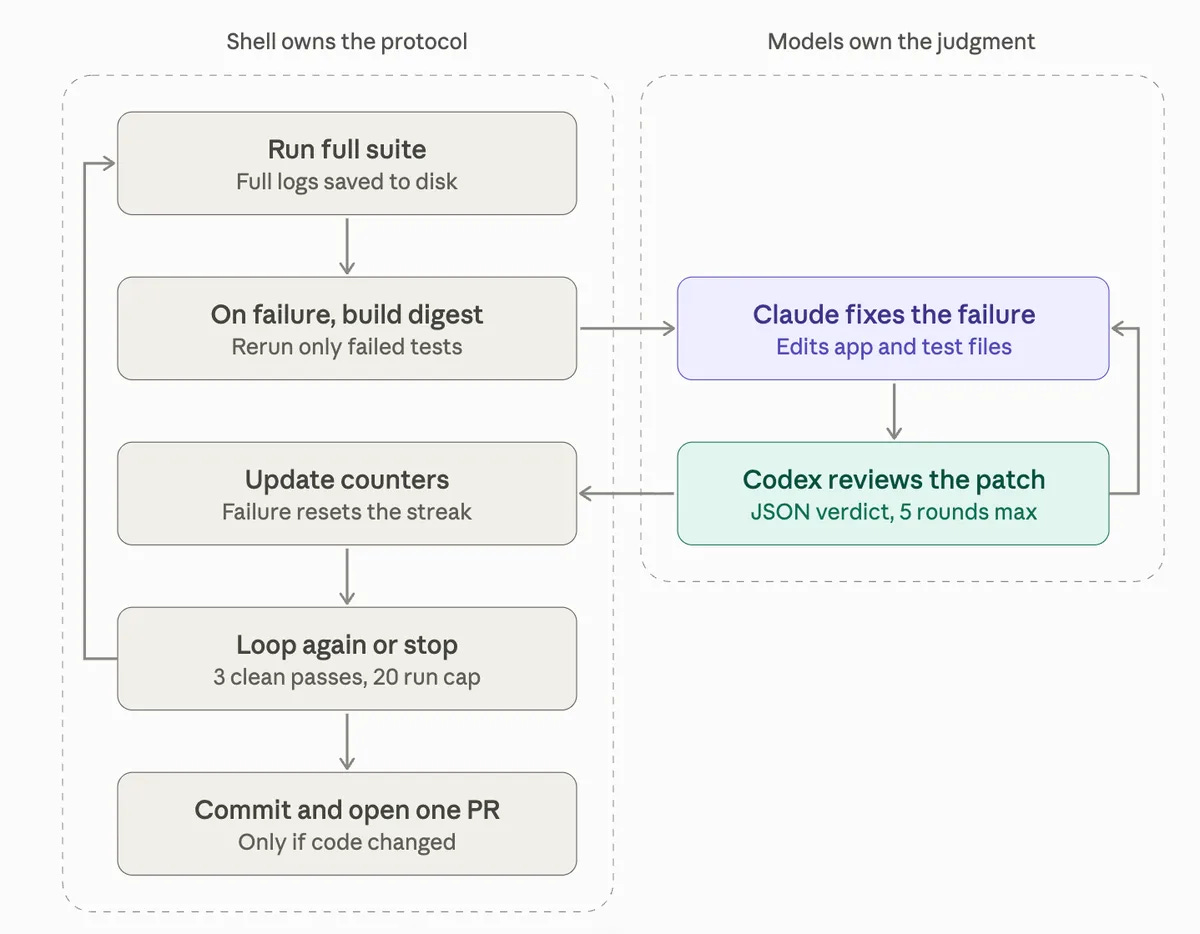 Shell owns the protocol

Run full suite
Full logs saved to disk

On failure, build digest
Rerun only failed tests

Update counters
Failure resets the streak

Loop again or stop
3 clean passes, 20 run cap

Commit and open one PR
Only if code changed

Models own the judgment

Claude fixes the failure
Edits app and test files

Codex reviews the patch
JSON verdict, 5 rounds max